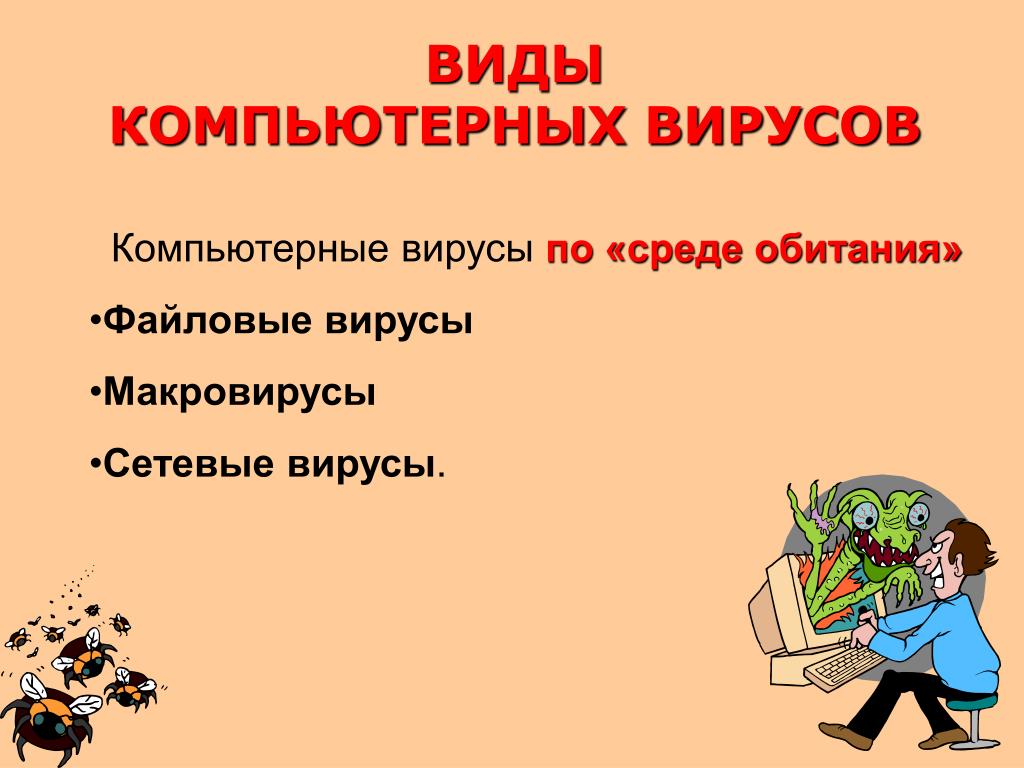 ВИДЫ
КОМПЬЮТЕРНЫХ ВИРУСОВ

Компьютерные вирусы по «среде обитания»

•Файловые вирусы

•Макровирусы

•Сетевые вирусы.